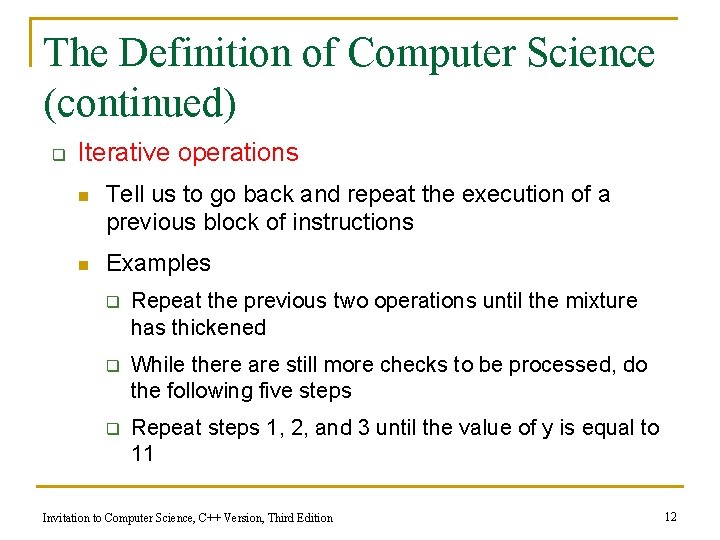 The Definition of Computer Science (continued)

Iterative operations

Tell us to go back and repeat the execution of a previous block of instructions

Examples

Repeat the previous two operations until the mixture has thickened

While there are still more checks to be processed, do the following five steps

Repeat steps 1, 2, and 3 until the value of y is equal to 11

Invitation to Computer Science, C++ Version, Third Edition

12